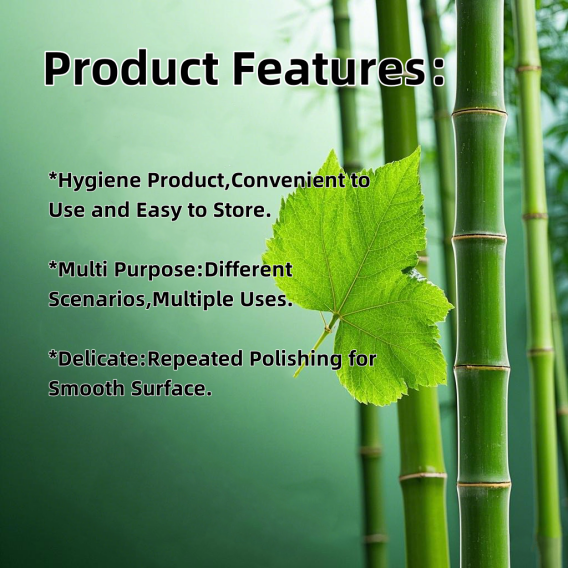 Product Features:

*Hygiene Product,Convenient to Use and Easy to Store.

*Multi Purpose:Different Scenarios,Multiple Uses.

*Delicate:Repeated Polishing for Smooth Surface.